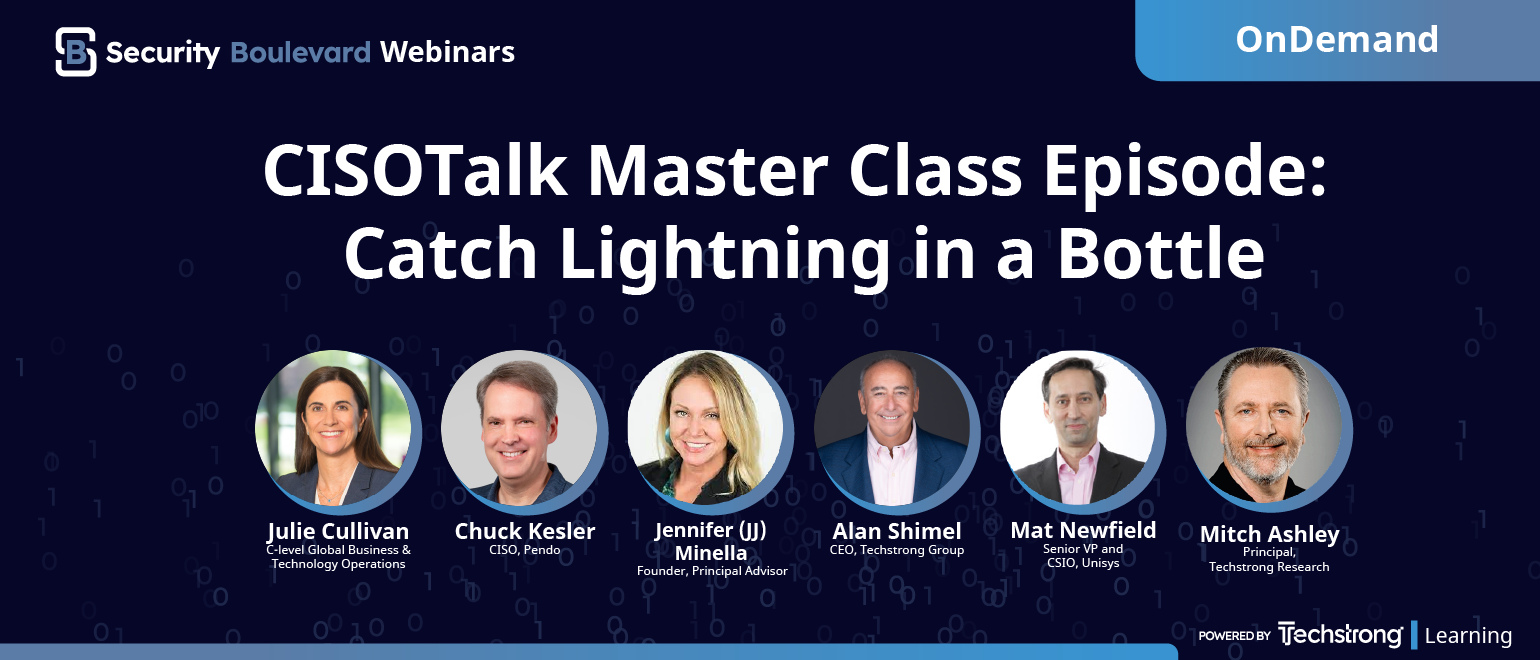 Security Boulevard Webinars

OnDemand

CISOTalk Master Class Episode: Catch Lightning in a Bottle

Julie Cullivan
C-level Global Business & Technology Operations

Chuck Kesler
CISO, Pendo

Jennifer (JJ) Minella
Founder, Principal Advisor

Alan Shimel
CEO, Techstrong Group

Mat Newfield
Senior VP and CSIO, Unisys

Mitch Ashley
Principal, Techstrong Research

POWERED BY Techstrong Learning